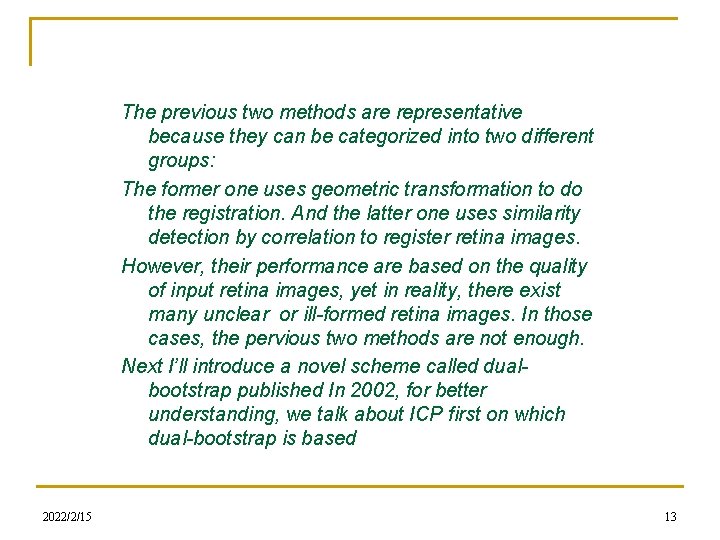 The previous two methods are representative because they can be categorized into two different groups:

The former one uses geometric transformation to do the registration. And the latter one uses similarity detection by correlation to register retina images.

However, their performance are based on the quality of input retina images, yet in reality, there exist many unclear or ill-formed retina images. In those cases, the pervious two methods are not enough.

Next I'll introduce a novel scheme called dual-bootstrap published In 2002, for better understanding, we talk about ICP first on which dual-bootstrap is based

2022/2/15

13